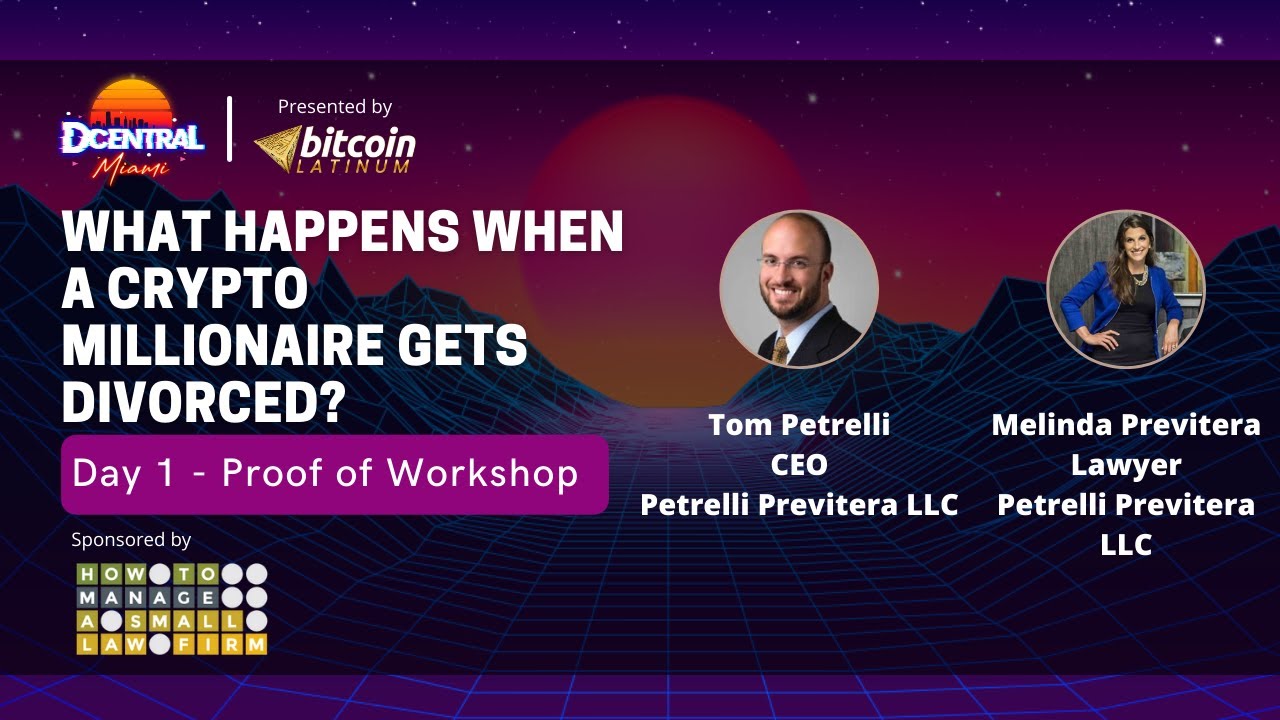 DCENTRAL Miami

Presented by bitcoin LATINUM

WHAT HAPPENS WHEN A CRYPTO MILLIONAIRE GETS DIVORCED?

Day 1 - Proof of Workshop

Sponsored by

HOW TO MANAGE A SMALL LAW FIRM

Tom Petrelli
CEO
Petrelli Previtera LLC

Melinda Previtera
Lawyer
Petrelli Previtera LLC